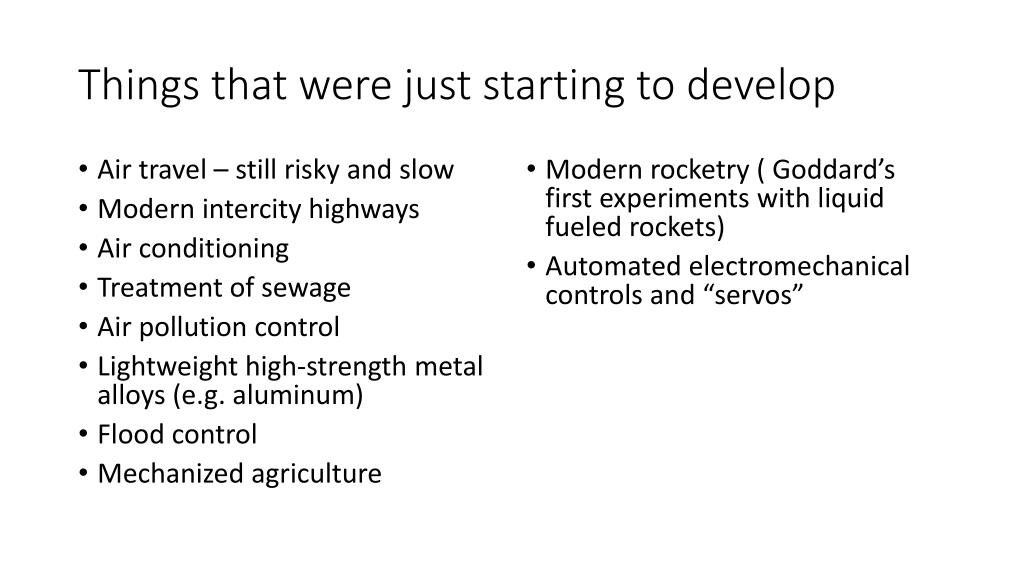 Things that were just starting to develop

• Air travel – still risky and slow
• Modern intercity highways
• Air conditioning
• Treatment of sewage
• Air pollution control
• Lightweight high-strength metal alloys (e.g. aluminum)
• Flood control
• Mechanized agriculture

• Modern rocketry ( Goddard’s first experiments with liquid fueled rockets)
• Automated electromechanical controls and “servos”